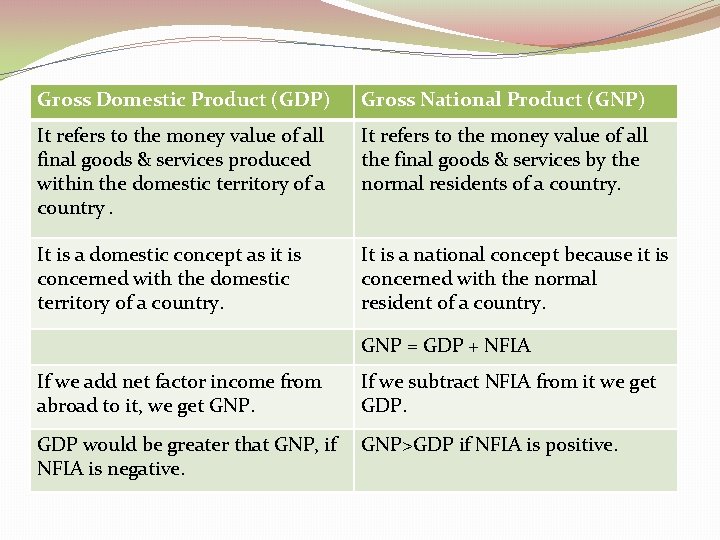 | Gross Domestic Product (GDP) | Gross National Product (GNP) |
|---|---|
| It refers to the money value of all final goods & services produced within the domestic territory of a country . | It refers to the money value of all the final goods & services by the normal residents of a country. |
| It is a domestic concept as it is concerned with the domestic territory of a country. | It is a national concept because it is concerned with the normal resident of a country. |
| | GNP = GDP + NFIA |
| If we add net factor income from abroad to it, we get GNP. | If we subtract NFIA from it we get GDP. |
| GDP would be greater that GNP, if NFIA is negative. | GNP>GDP if NFIA is positive. |